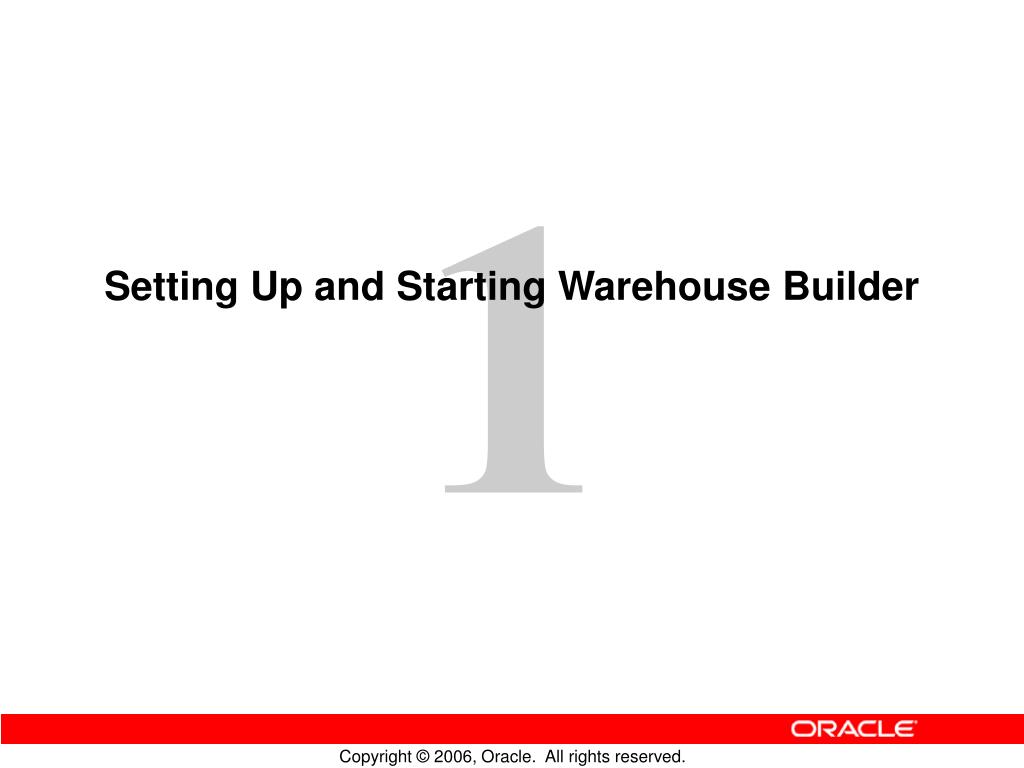 1

Setting Up and Starting Warehouse Builder

ORACLE

Copyright © 2006, Oracle. All rights reserved.